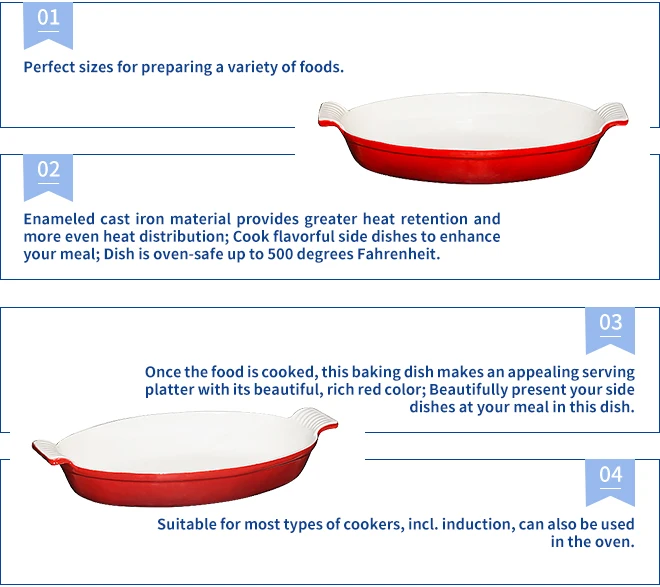 01

Perfect sizes for preparing a variety of foods.

02

Enameled cast iron material provides greater heat retention and more even heat distribution; Cook flavorful side dishes to enhance your meal; Dish is oven-safe up to 500 degrees Fahrenheit.

03

Once the food is cooked, this baking dish makes an appealing serving platter with its beautiful, rich red color; Beautifully present your side dishes at your meal in this dish.

04

Suitable for most types of cookers, incl. induction, can also be used in the oven.